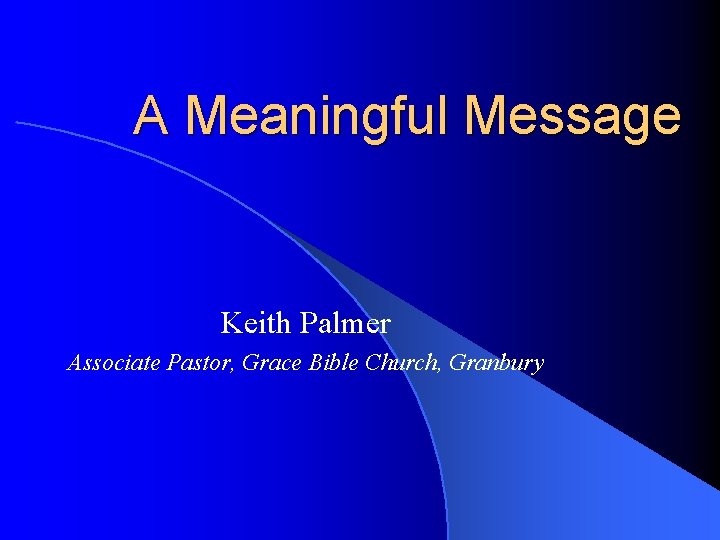 A Meaningful Message

Keith Palmer

Associate Pastor, Grace Bible Church, Granbury